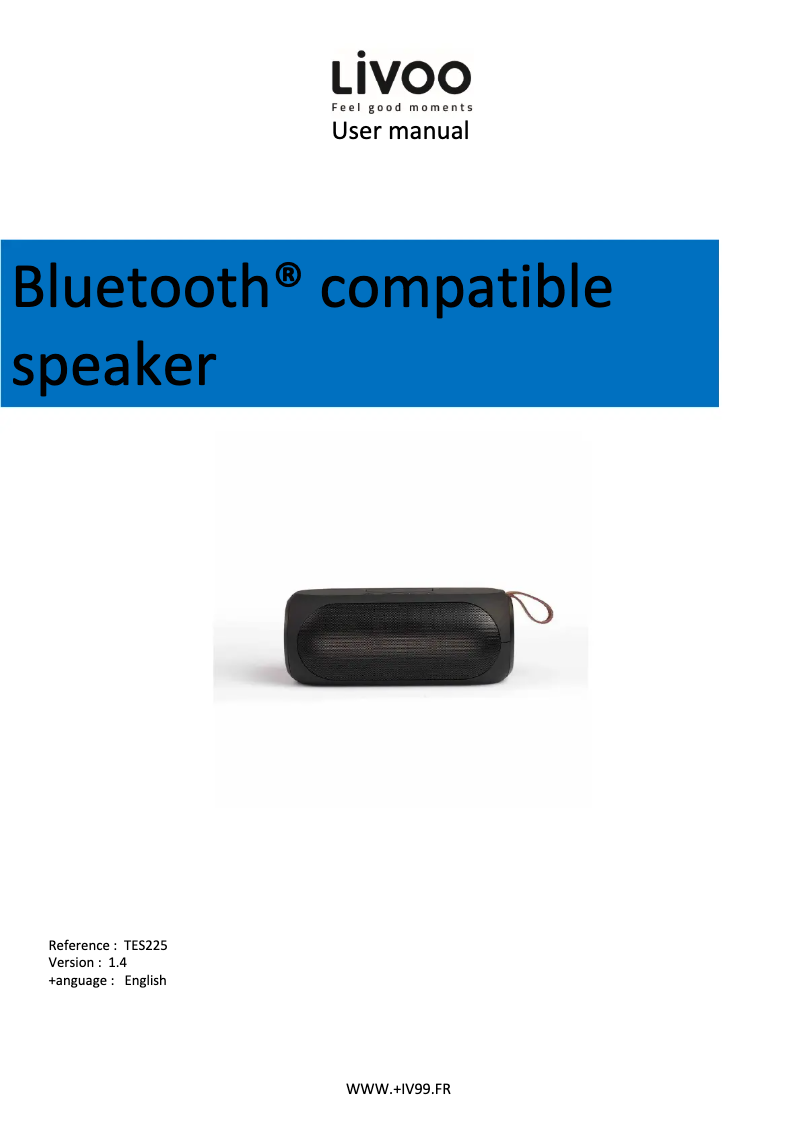 LiVOO
Feel good moments
User manual

Bluetooth® compatible speaker

Reference : TES225
Version : 1.4
+anguage : English

WWW.+IV99.FR